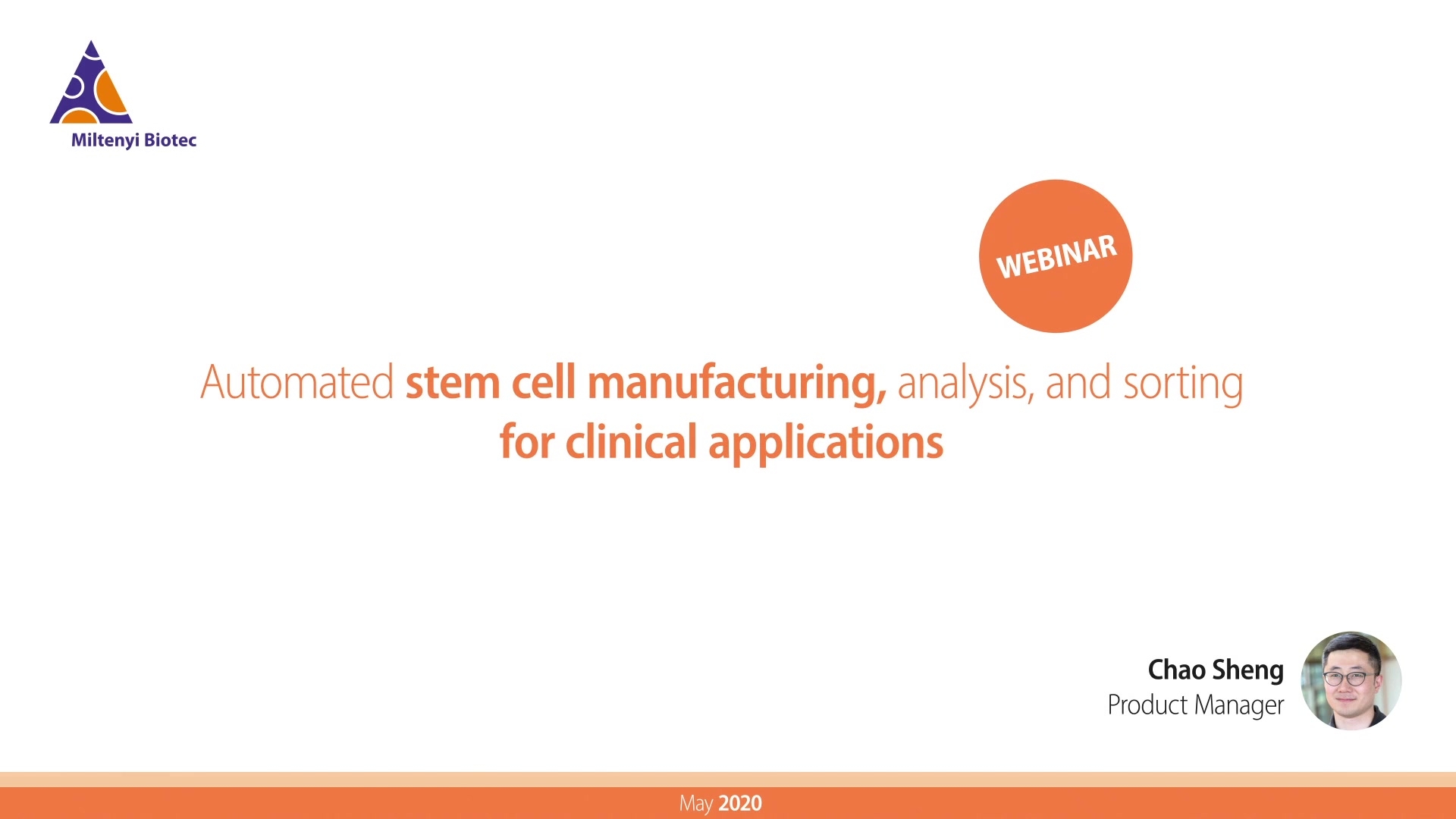 Miltenyi Biotec

WEBINAR

Automated stem cell manufacturing, analysis, and sorting for clinical applications

Chao Sheng
Product Manager

May 2020